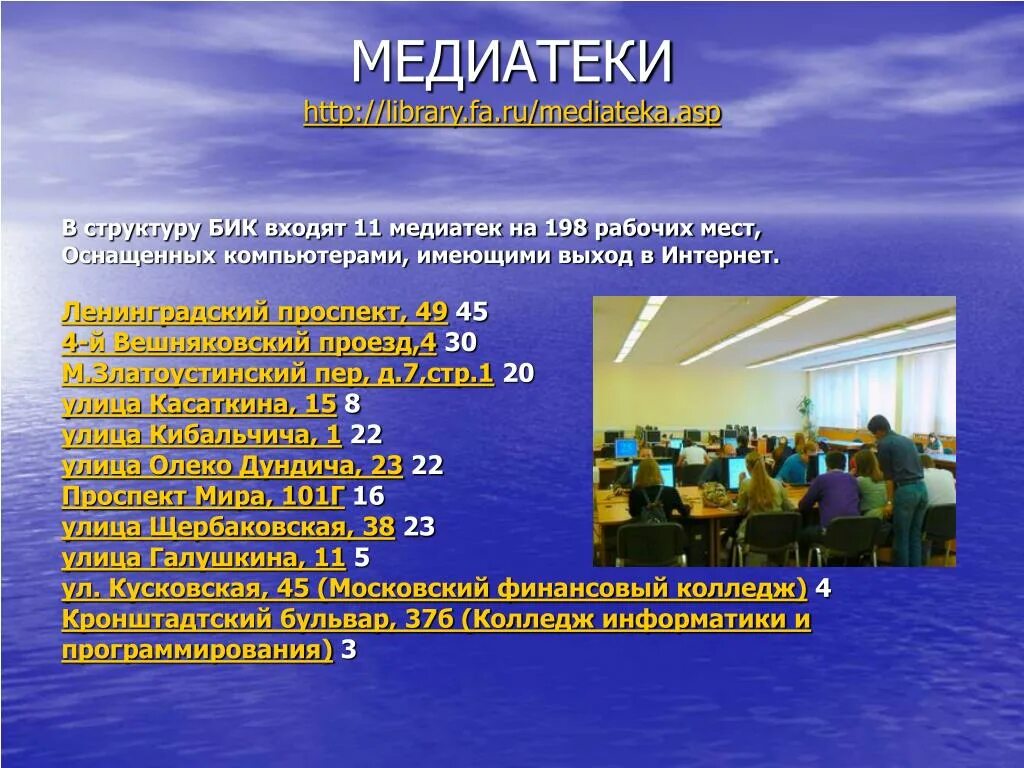 МЕДИАТЕКИ
http://library.fa.ru/mediateka.asp

В структуру БИК входят 11 медиатек на 198 рабочих мест, Оснащенных компьютерами, имеющими выход в Интернет.

Ленинградский проспект, 49 45
4-й Вешняковский проезд,4 30
М.Златоустинский пер, д.7,стр.1 20
улица Касаткина, 15 8
улица Кибальчича, 1 22
улица Олеко Дундича, 23 22
Проспект Мира, 101Г 16
улица Щербаковская, 38 23
улица Галушкина, 11 5
ул. Кусковская, 45 (Московский финансовый колледж) 4
Кронштадтский бульвар, 37б (Колледж информатики и программирования) 3